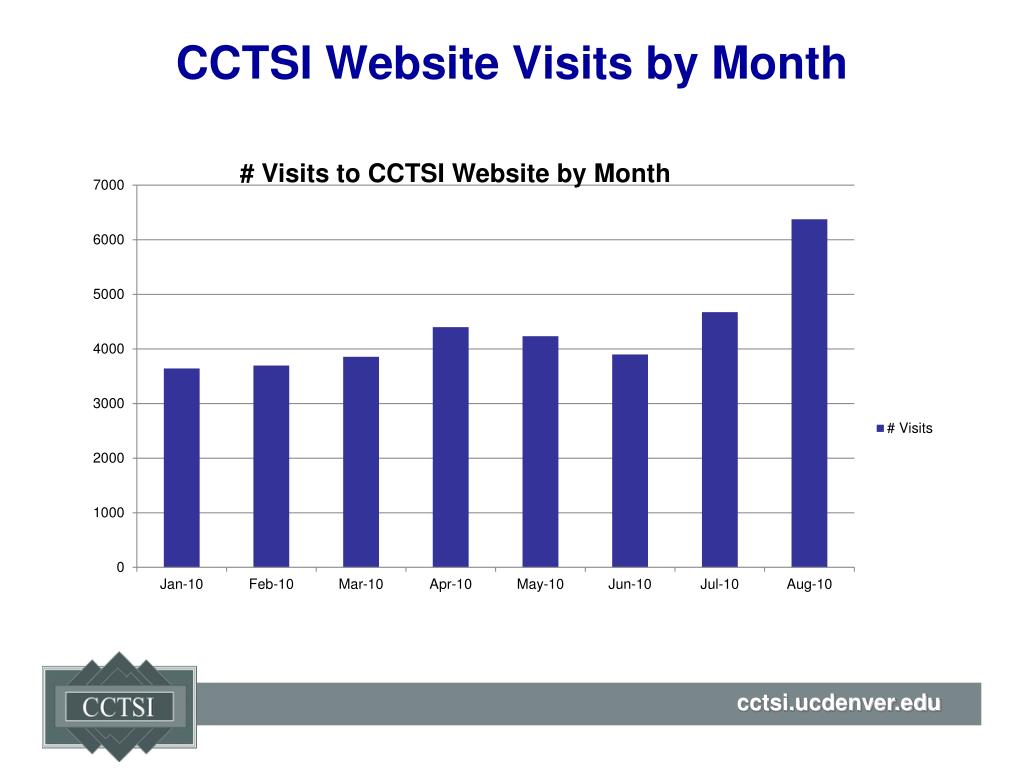 CCTSI Website Visits by Month

# Visits to CCTSI Website by Month

7000
6000
5000
4000
3000
2000
1000
0

Jan-10 Feb-10 Mar-10 Apr-10 May-10 Jun-10 Jul-10 Aug-10

# Visits

CCTSI

cctsi.ucdenver.edu